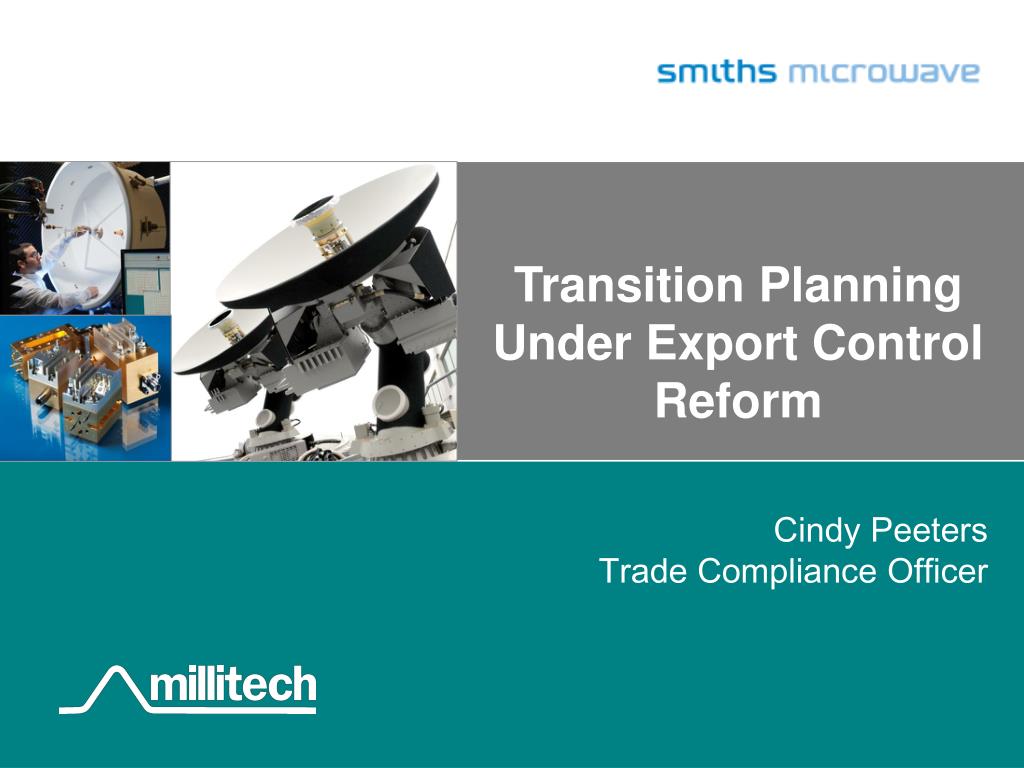 smiths microwave

Transition Planning Under Export Control Reform

Cindy Peeters
Trade Compliance Officer

millitech